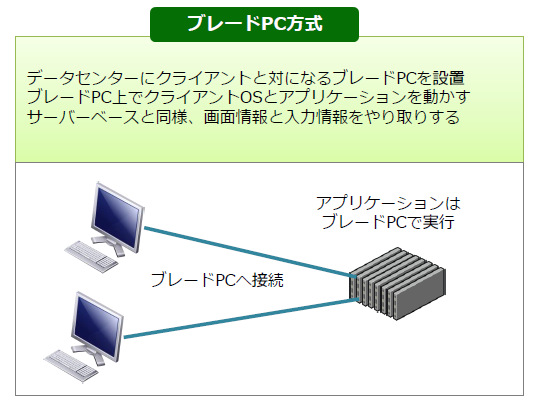 ブレードPC方式

データセンターにクライアントと対になるブレードPCを設置
ブレードPC上でクライアントOSとアプリケーションを動かす
サーバーベースと同様、画面情報と入力情報をやり取りする

アプリケーションは
ブレードPCで実行

ブレードPCへ接続